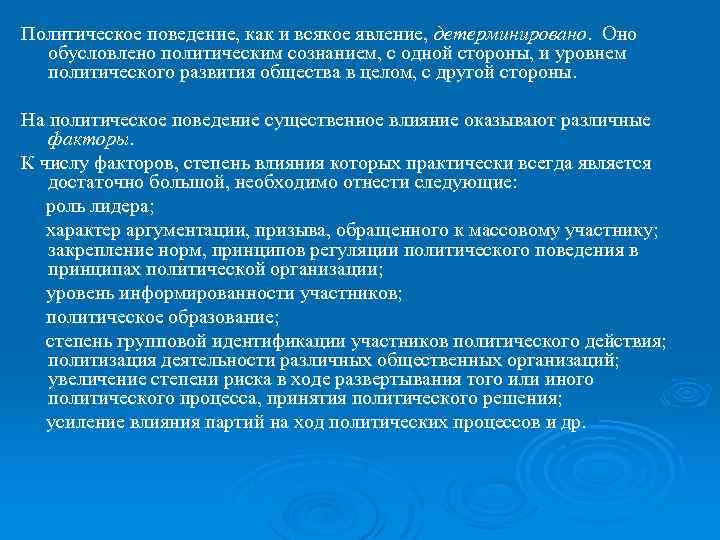 Политическое поведение, как и всякое явление, детерминировано. Оно обусловлено политическим сознанием, с одной стороны, и уровнем политического развития общества в целом, с другой стороны.

На политическое поведение существенное влияние оказывают различные факторы.

К числу факторов, степень влияния которых практически всегда является достаточно большой, необходимо отнести следующие:

роль лидера;

характер аргументации, призыва, обращенного к массовому участнику; закрепление норм, принципов регуляции политического поведения в принципах политической организации;

уровень информированности участников;

политическое образование;

степень групповой идентификации участников политического действия; политизация деятельности различных общественных организаций; увеличение степени риска в ходе развертывания того или иного политического процесса, принятия политического решения;

усиление влияния партий на ход политических процессов и др.